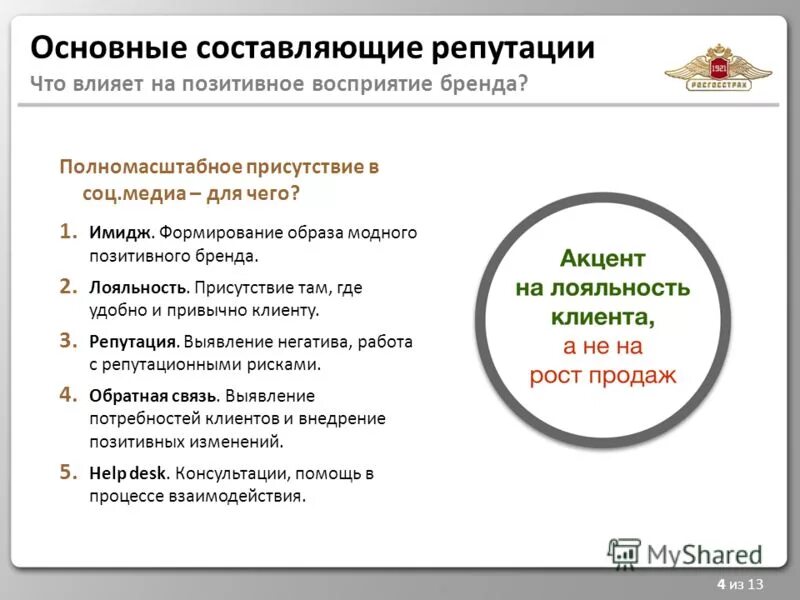 Основные составляющие репутации
Что влияет на позитивное восприятие бренда?

1921
РОСГОССТРАХ

Полномасштабное присутствие в соц.медиа – для чего?

1. Имидж. Формирование образа модного позитивного бренда.
2. Лояльность. Присутствие там, где удобно и привычно клиенту.
3. Репутация. Выявление негатива, работа с репутационными рисками.
4. Обратная связь. Выявление потребностей клиентов и внедрение позитивных изменений.
5. Help desk. Консультации, помощь в процессе взаимодействия.

Акцент на лояльность клиента, а не на рост продаж

MyShared

4 из 13